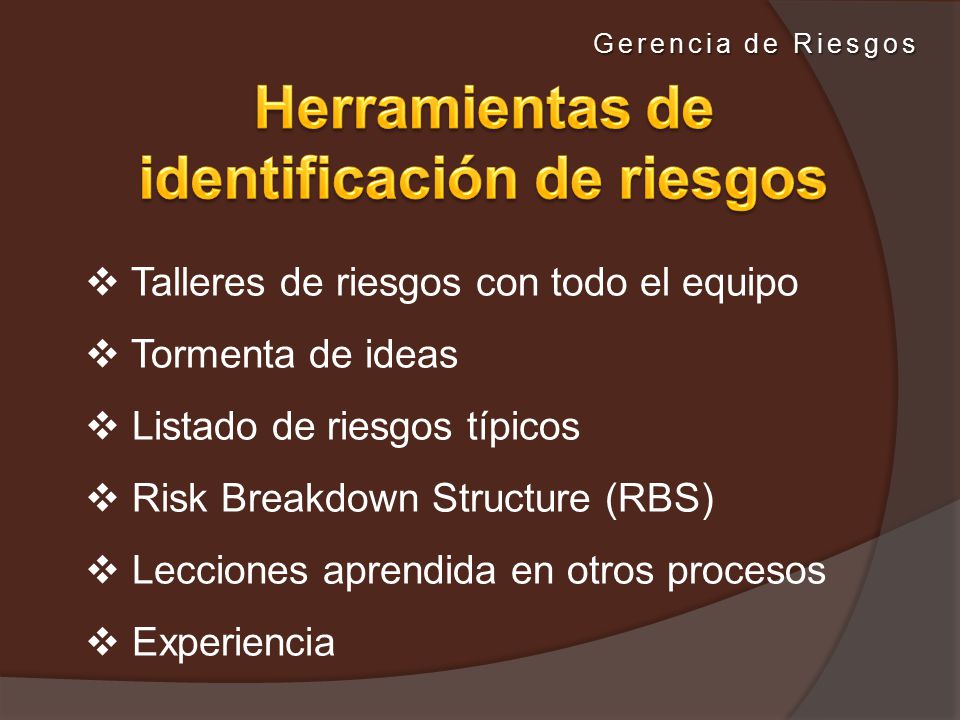 Gerencia de Riesgos

Herramientas de identificación de riesgos

❖ Talleres de riesgos con todo el equipo
❖ Tormenta de ideas
❖ Listado de riesgos típicos
❖ Risk Breakdown Structure (RBS)
❖ Lecciones aprendida en otros procesos
❖ Experiencia